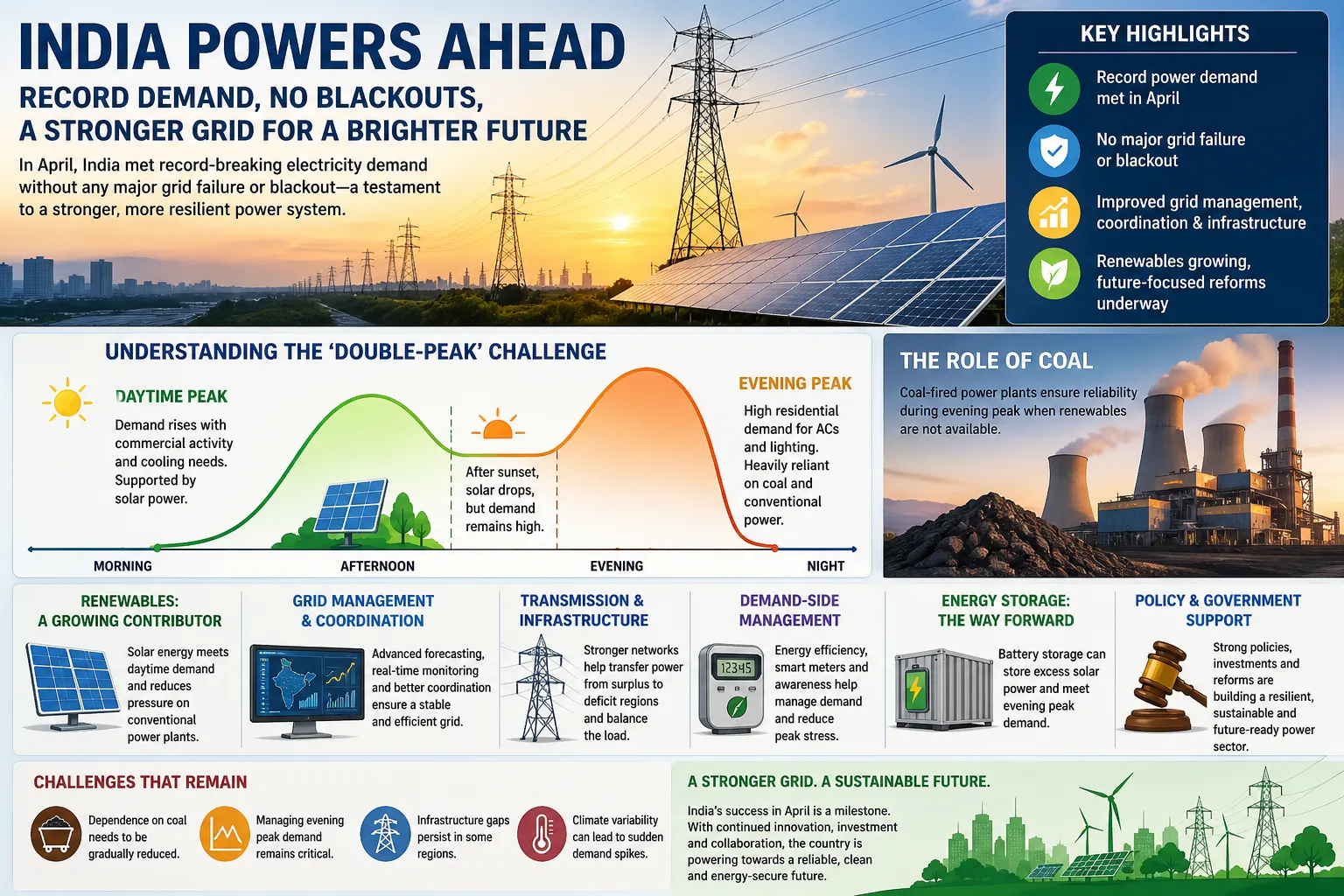 INDIA POWERS AHEAD

RECORD DEMAND, NO BLACKOUTS, A STRONGER GRID FOR A BRIGHTER FUTURE

In April, India met record-breaking electricity demand without any major grid failure or blackout—a testament to a stronger, more resilient power system.

KEY HIGHLIGHTS

Record power demand met in April

No major grid failure or blackout

Improved grid management, coordination & infrastructure

Renewables growing, future-focused reforms underway

UNDERSTANDING THE 'DOUBLE-PEAK' CHALLENGE

DAYTIME PEAK

Demand rises with commercial activity and cooling needs. Supported by solar power.

After sunset, solar drops, but demand remains high.

EVENING PEAK

High residential demand for ACs and lighting. Heavily reliant on coal and conventional power.

MORNING AFTERNOON EVENING NIGHT

THE ROLE OF COAL

Coal-fired power plants ensure reliability during evening peak when renewables are not available.

RENEWABLES: A GROWING CONTRIBUTOR

Solar energy meets daytime demand and reduces pressure on conventional power plants.

GRID MANAGEMENT & COORDINATION

Advanced forecasting, real-time monitoring and better coordination ensure a stable and efficient grid.

TRANSMISSION & INFRASTRUCTURE

Stronger networks help transfer power from surplus to deficit regions and balance the load.

DEMAND-SIDE MANAGEMENT

12345

Energy efficiency, smart meters and awareness help manage demand and reduce peak stress.

ENERGY STORAGE: THE WAY FORWARD

Battery storage can store excess solar power and meet evening peak demand.

POLICY & GOVERNMENT SUPPORT

Strong policies, investments and reforms are building a resilient, sustainable and future-ready power sector.

CHALLENGES THAT REMAIN

Dependence on coal needs to be gradually reduced.

Managing evening peak demand remains critical.

Infrastructure gaps persist in some regions.

Climate variability can lead to sudden demand spikes.

A STRONGER GRID. A SUSTAINABLE FUTURE.

India's success in April is a milestone. With continued innovation, investment and collaboration, the country is powering towards a reliable, clean and energy-secure future.